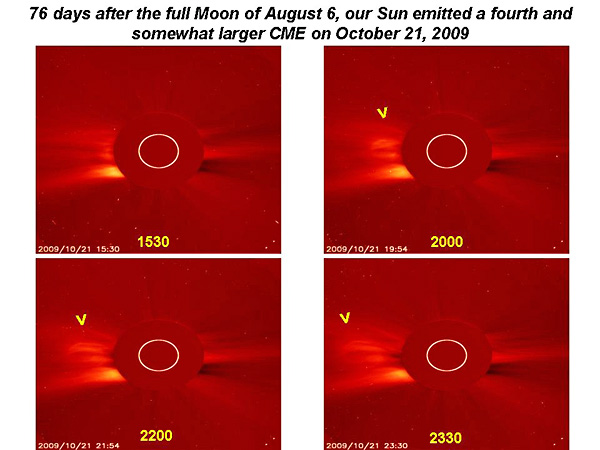 76 days after the full Moon of August 6, our Sun emitted a fourth and somewhat larger CME on October 21, 2009

2009/10/21 15:30
1530

V
2009/10/21 19:54
2000

V
2009/10/21 21:54
2200

V
2009/10/21 23:30
2330